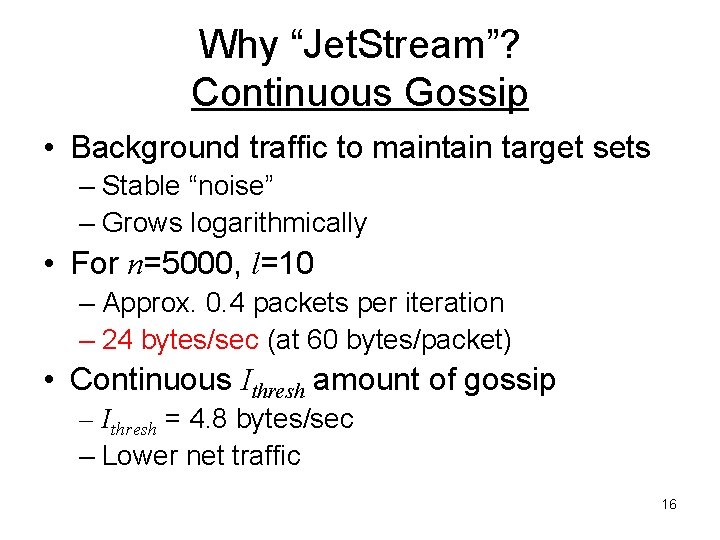 Why “JetStream”?
Continuous Gossip

• Background traffic to maintain target sets
– Stable “noise”
– Grows logarithmically
• For $n$=5000, $l$=10
– Approx. 0.4 packets per iteration
– 24 bytes/sec (at 60 bytes/packet)
• Continuous $I_{thresh}$ amount of gossip
– $I_{thresh}$ = 4.8 bytes/sec
– Lower net traffic

16